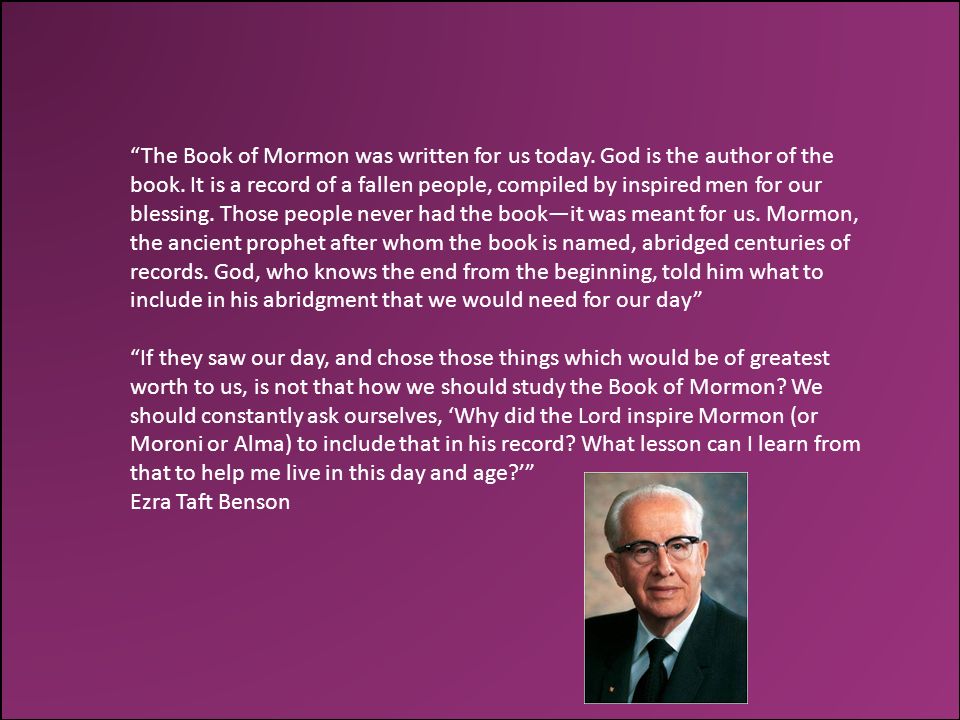 “The Book of Mormon was written for us today. God is the author of the book. It is a record of a fallen people, compiled by inspired men for our blessing. Those people never had the book—it was meant for us. Mormon, the ancient prophet after whom the book is named, abridged centuries of records. God, who knows the end from the beginning, told him what to include in his abridgment that we would need for our day”

“If they saw our day, and chose those things which would be of greatest worth to us, is not that how we should study the Book of Mormon? We should constantly ask ourselves, ‘Why did the Lord inspire Mormon (or Moroni or Alma) to include that in his record? What lesson can I learn from that to help me live in this day and age?’”
Ezra Taft Benson